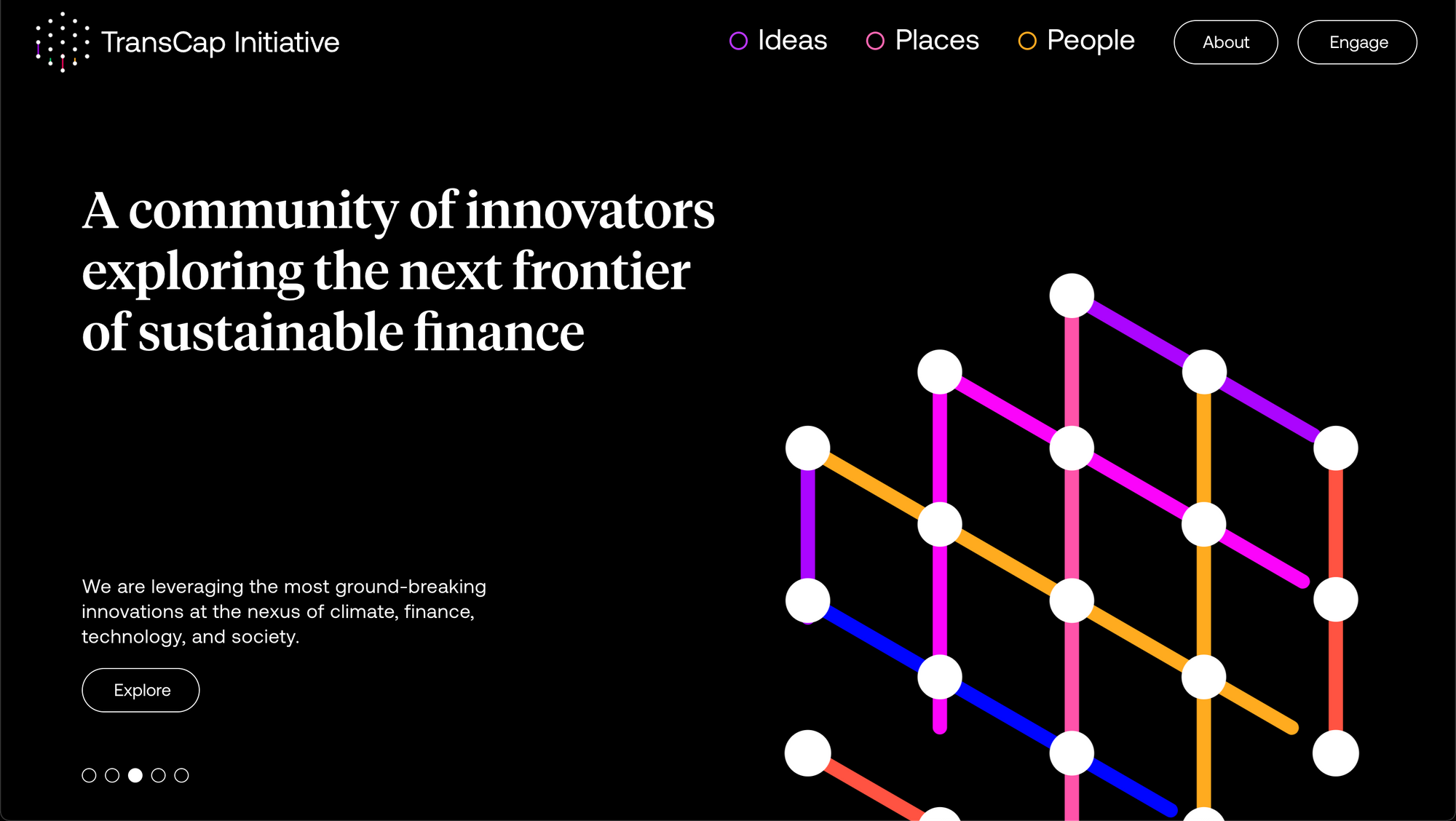 TransCap Initiative

Ideas Places People About Engage

A community of innovators exploring the next frontier of sustainable finance

We are leveraging the most ground-breaking innovations at the nexus of climate, finance, technology, and society.

Explore